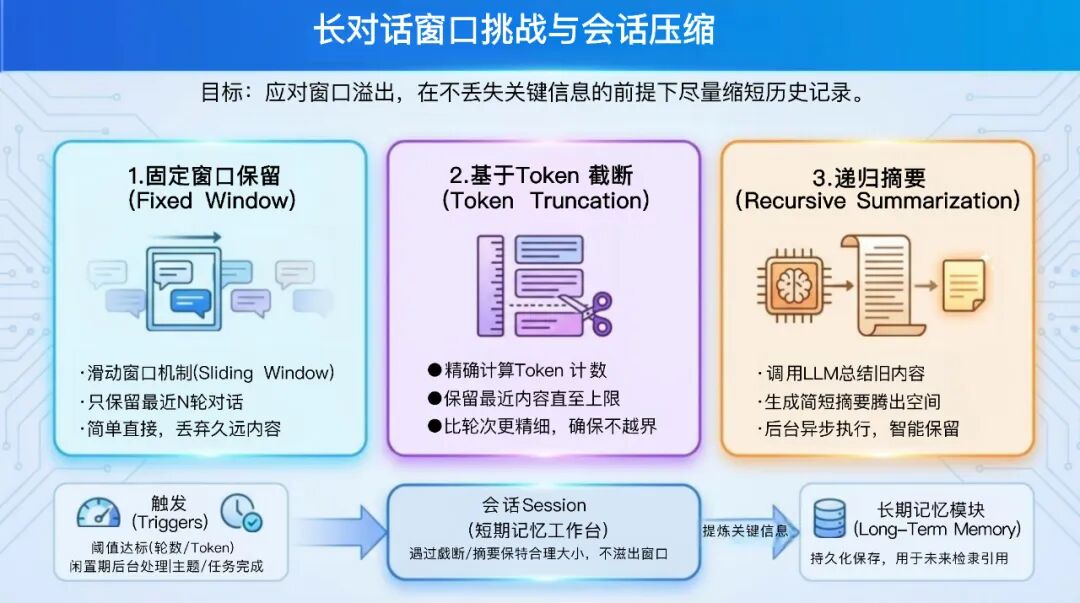 长对话窗口挑战与会话压缩

目标：应对窗口溢出，在不丢失关键信息的前提下尽量缩短历史记录。

1.固定窗口保留
(Fixed Window)

·滑动窗口机制(Sliding Window)
·只保留最近N轮对话
·简单直接，丢弃久远内容

2.基于Token 截断
(Token Truncation)

●精确计算Token 计数
●保留最近内容直至上限
●比轮次更精细，确保不越界

3.递归摘要
(Recursive Summarization)

·调用LLM总结旧内容
·生成简短摘要腾出空间
·后台异步执行，智能保留

触发
(Triggers)
阈值达标(轮数/Token)
闲置期后台处理|主题/任务完成

会话Session
(短期记忆工作台)
通过截断/摘要保持合理大小，不溢出窗口

提炼关键信息

长期记忆模块
(Long-Term Memory)
持久化保存，用于未来检索引用